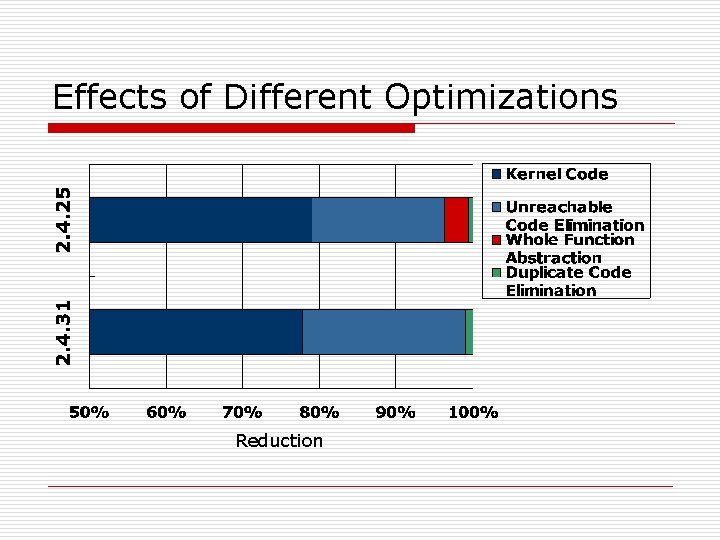 Effects of Different Optimizations

2.4.25

2.4.31

50% 60% 70% 80% 90% 100%

Reduction

Kernel Code
Unreachable Code Elimination
Whole Function Abstraction
Duplicate Code Elimination